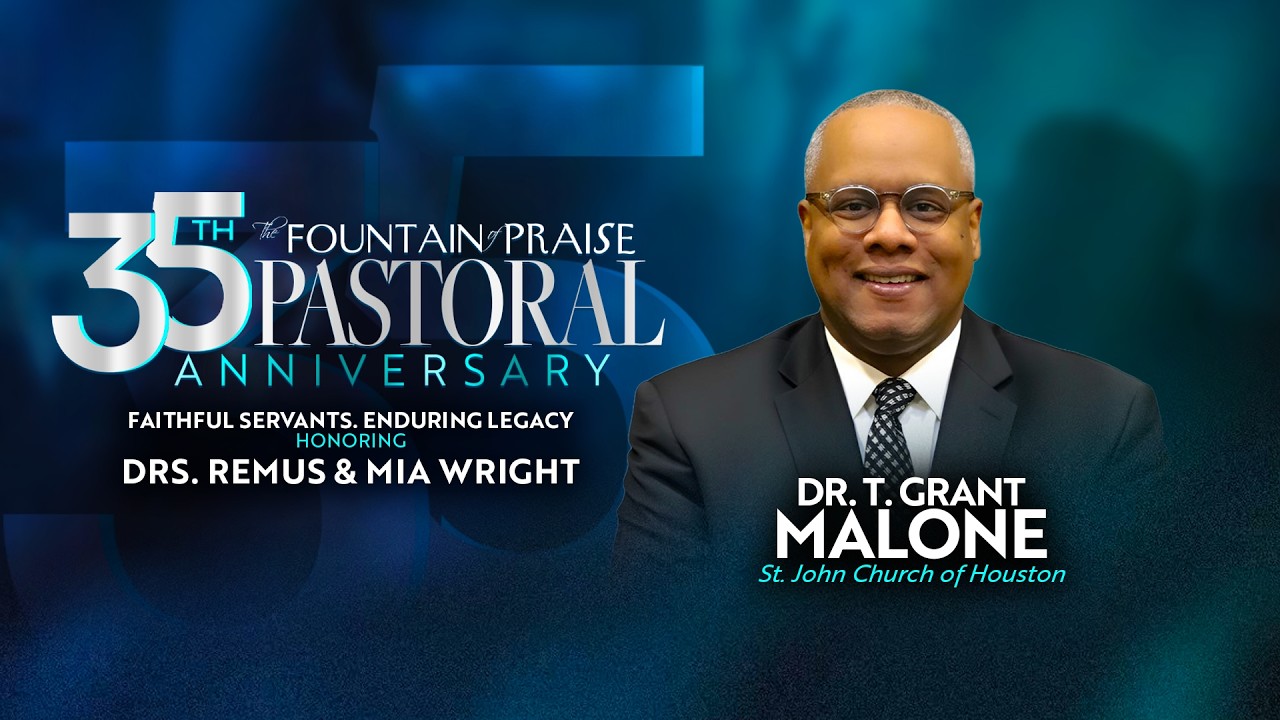 35TH The FOUNTAIN of PRAISE PASTORAL ANNIVERSARY

FAITHFUL SERVANTS. ENDURING LEGACY
HONORING
DRS. REMUS & MIA WRIGHT

DR. T. GRANT
MALONE
St. John Church of Houston